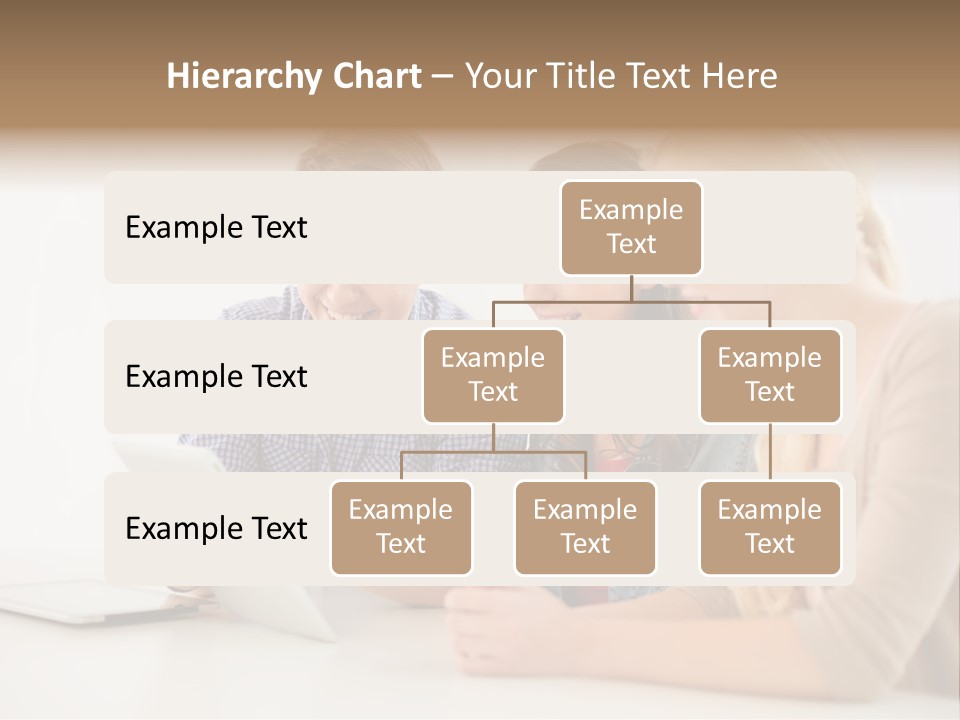 Hierarchy Chart – Your Title Text Here

Example Text

Example Text

Example Text

Example Text

Example Text

Example Text

Example Text

Example Text

Example Text